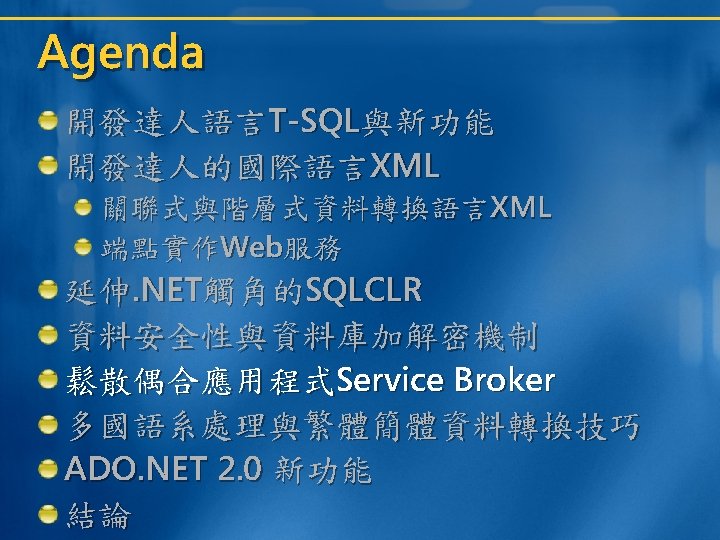 Agenda

開發達人語言T-SQL與新功能

開發達人的國際語言XML

關聯式與階層式資料轉換語言XML

端點實作Web服務

延伸.NET觸角的SQLCLR

資料安全性與資料庫加解密機制

鬆散偶合應用程式Service Broker

多國語系處理與繁體簡體資料轉換技巧

ADO.NET 2.0 新功能

結論